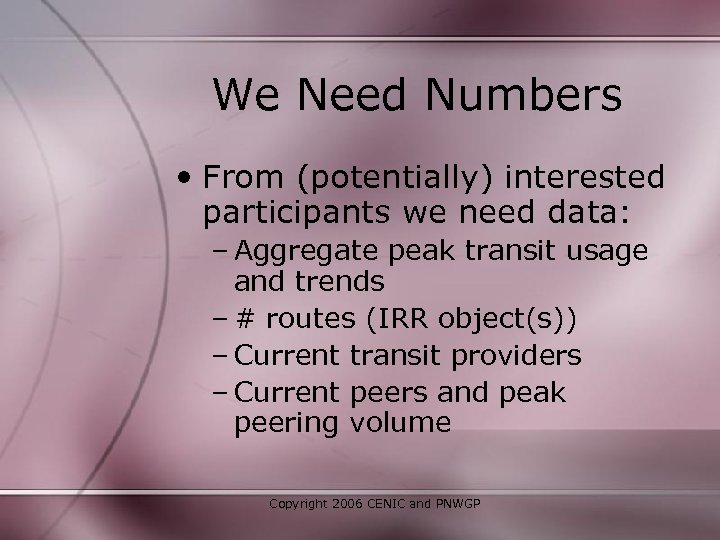 We Need Numbers

• From (potentially) interested participants we need data:

– Aggregate peak transit usage and trends

– # routes (IRR object(s))

– Current transit providers

– Current peers and peak peering volume

Copyright 2006 CENIC and PNWGP